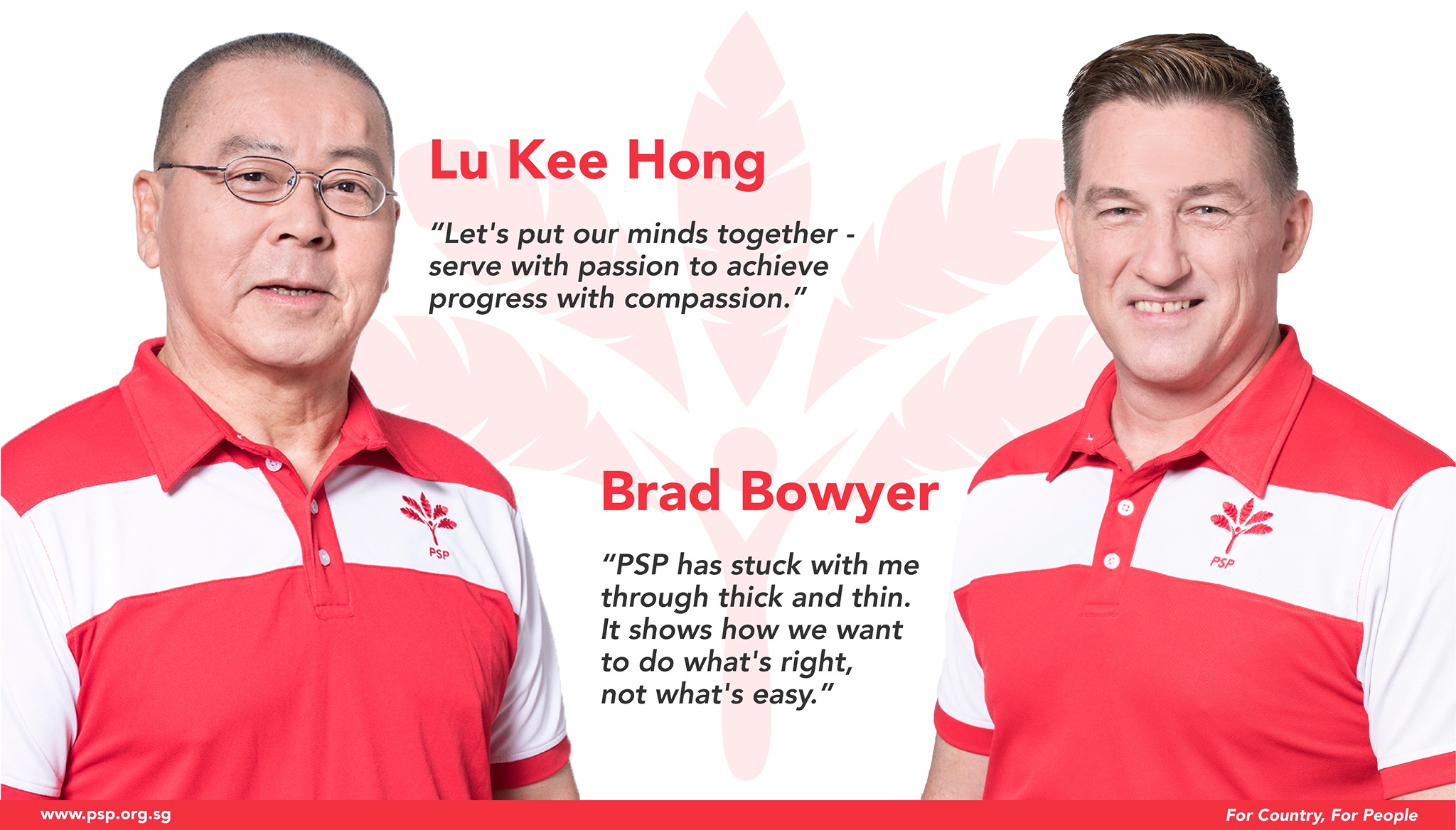 Lu Kee Hong

"Let's put our minds together - serve with passion to achieve progress with compassion."

PSP

Brad Bowyer

"PSP has stuck with me through thick and thin. It shows how we want to do what's right, not what's easy."

PSP

www.psp.org.sg

For Country, For People